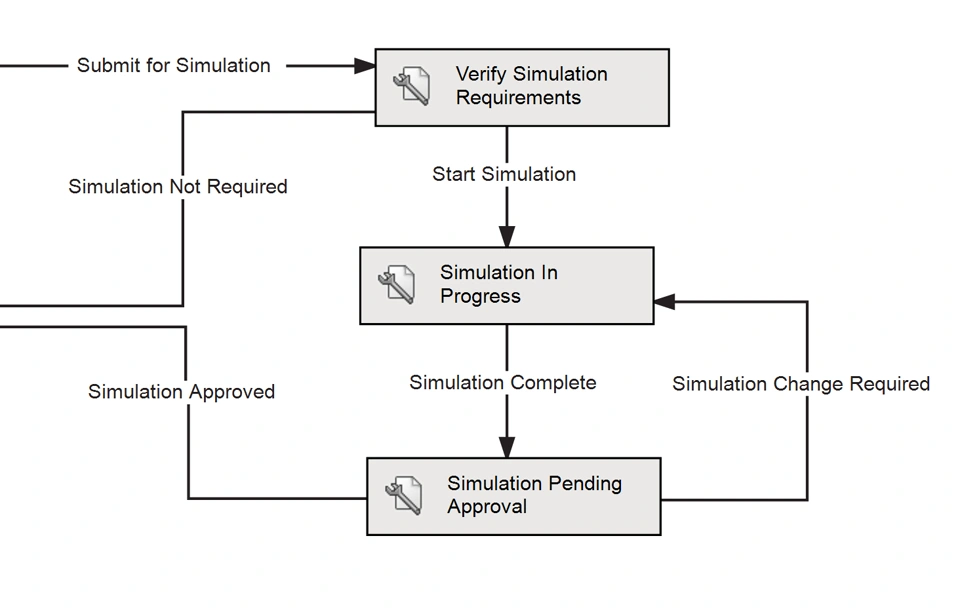 Submit for Simulation

Verify Simulation Requirements

Simulation Not Required

Start Simulation

Simulation In Progress

Simulation Approved

Simulation Complete

Simulation Change Required

Simulation Pending Approval